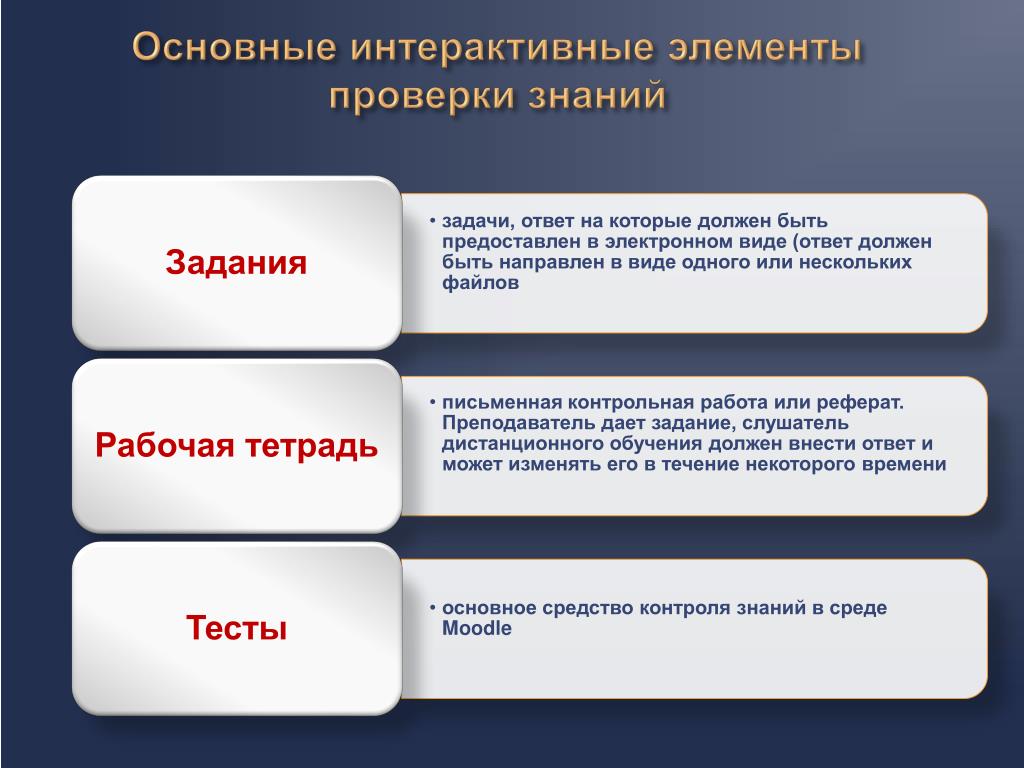 Основные интерактивные элементы проверки знаний

Задания

• задачи, ответ на которые должен быть предоставлен в электронном виде (ответ должен быть направлен в виде одного или нескольких файлов

Рабочая тетрадь

• письменная контрольная работа или реферат. Преподаватель дает задание, слушатель дистанционного обучения должен внести ответ и может изменять его в течение некоторого времени

Тесты

• основное средство контроля знаний в среде Moodle